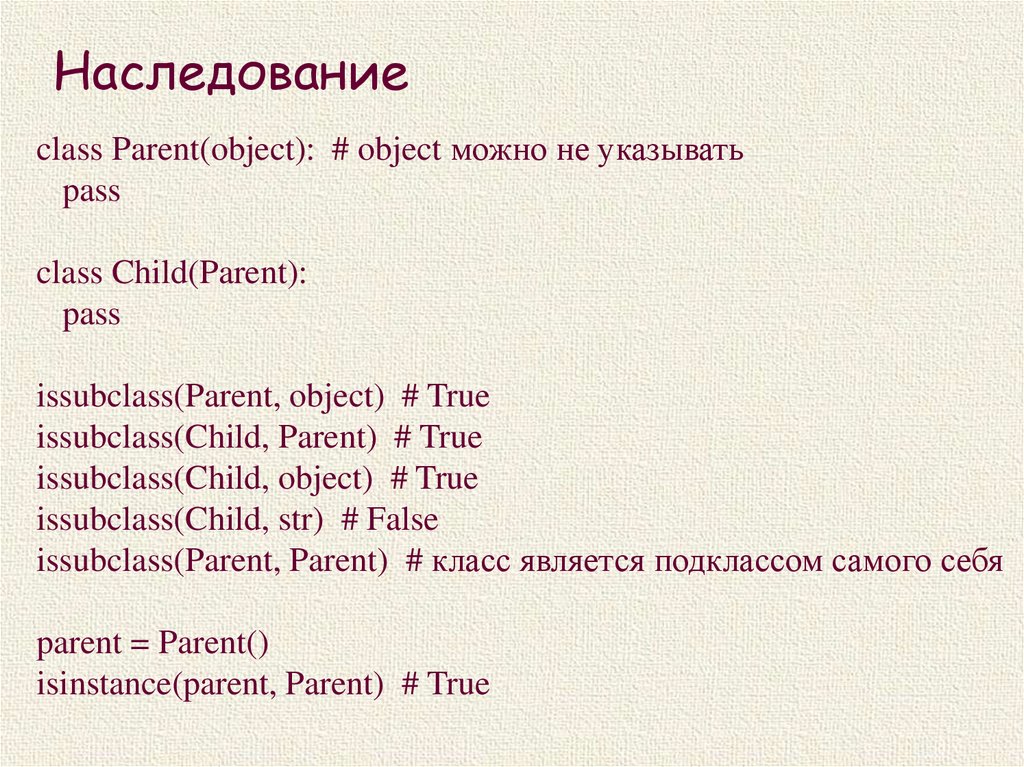 Наследование

class Parent(object): # object можно не указывать
 pass

class Child(Parent):
 pass

issubclass(Parent, object) # True
issubclass(Child, Parent) # True
issubclass(Child, object) # True
issubclass(Child, str) # False
issubclass(Parent, Parent) # класс является подклассом самого себя

parent = Parent()
isinstance(parent, Parent) # True